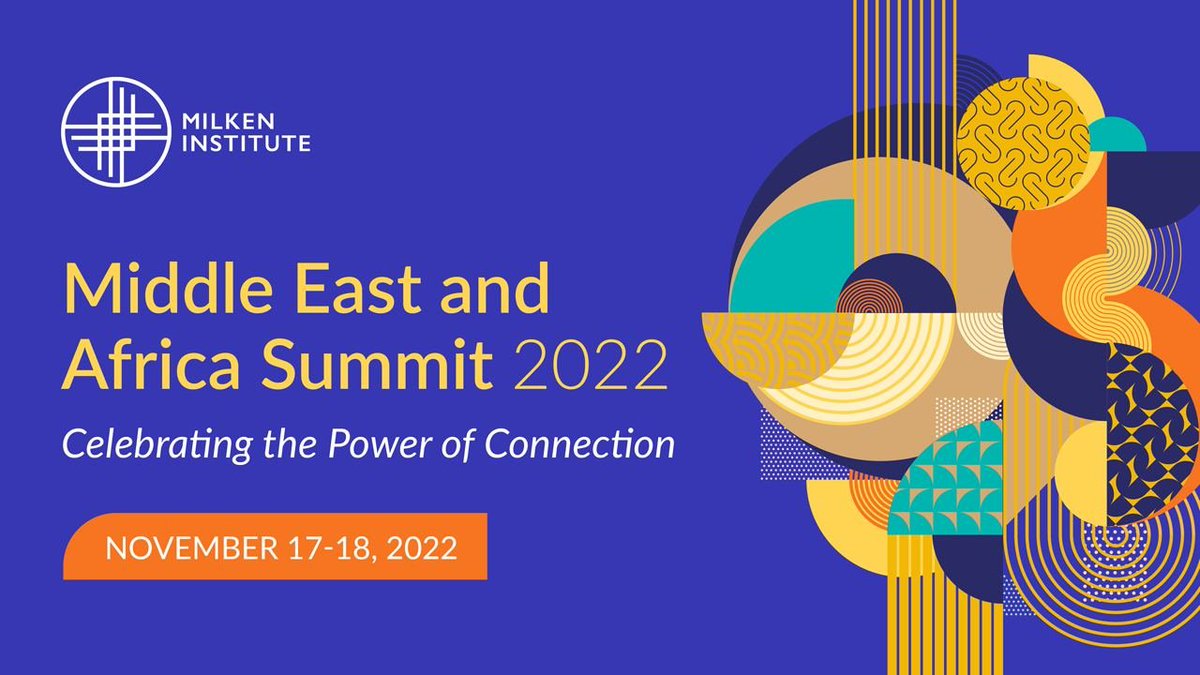 MILKEN INSTITUTE

Middle East and Africa Summit 2022

Celebrating the Power of Connection

NOVEMBER 17-18, 2022